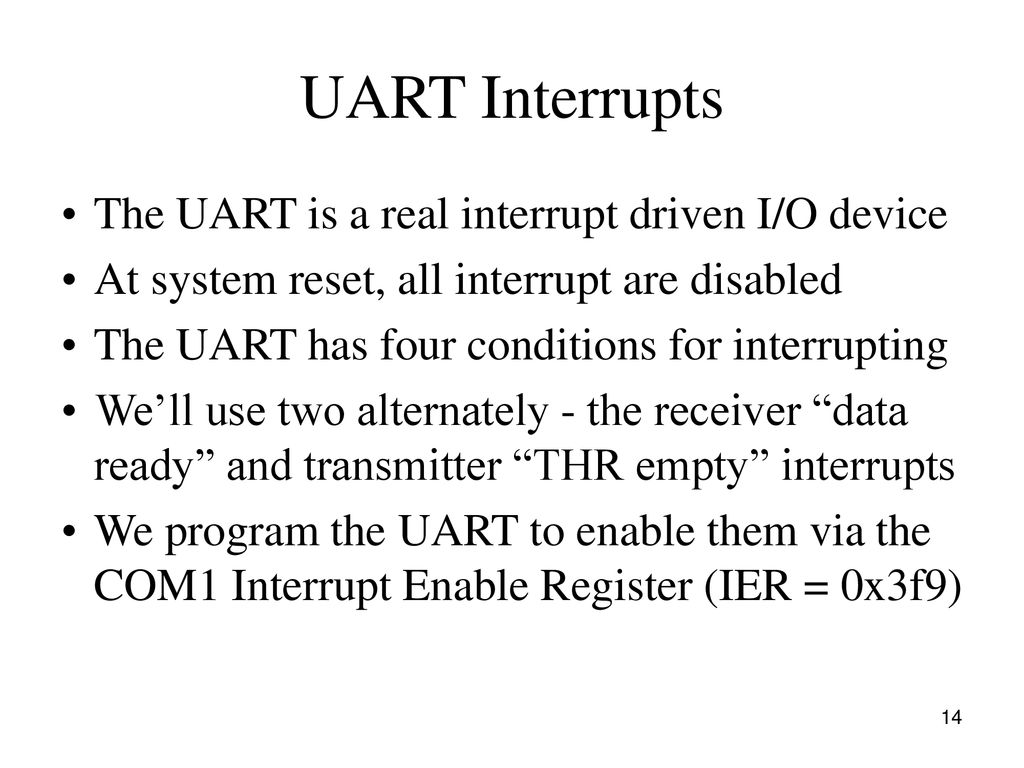 UART Interrupts

• The UART is a real interrupt driven I/O device
• At system reset, all interrupt are disabled
• The UART has four conditions for interrupting
• We’ll use two alternately - the receiver “data ready” and transmitter “THR empty” interrupts
• We program the UART to enable them via the COM1 Interrupt Enable Register (IER = 0x3f9)

14